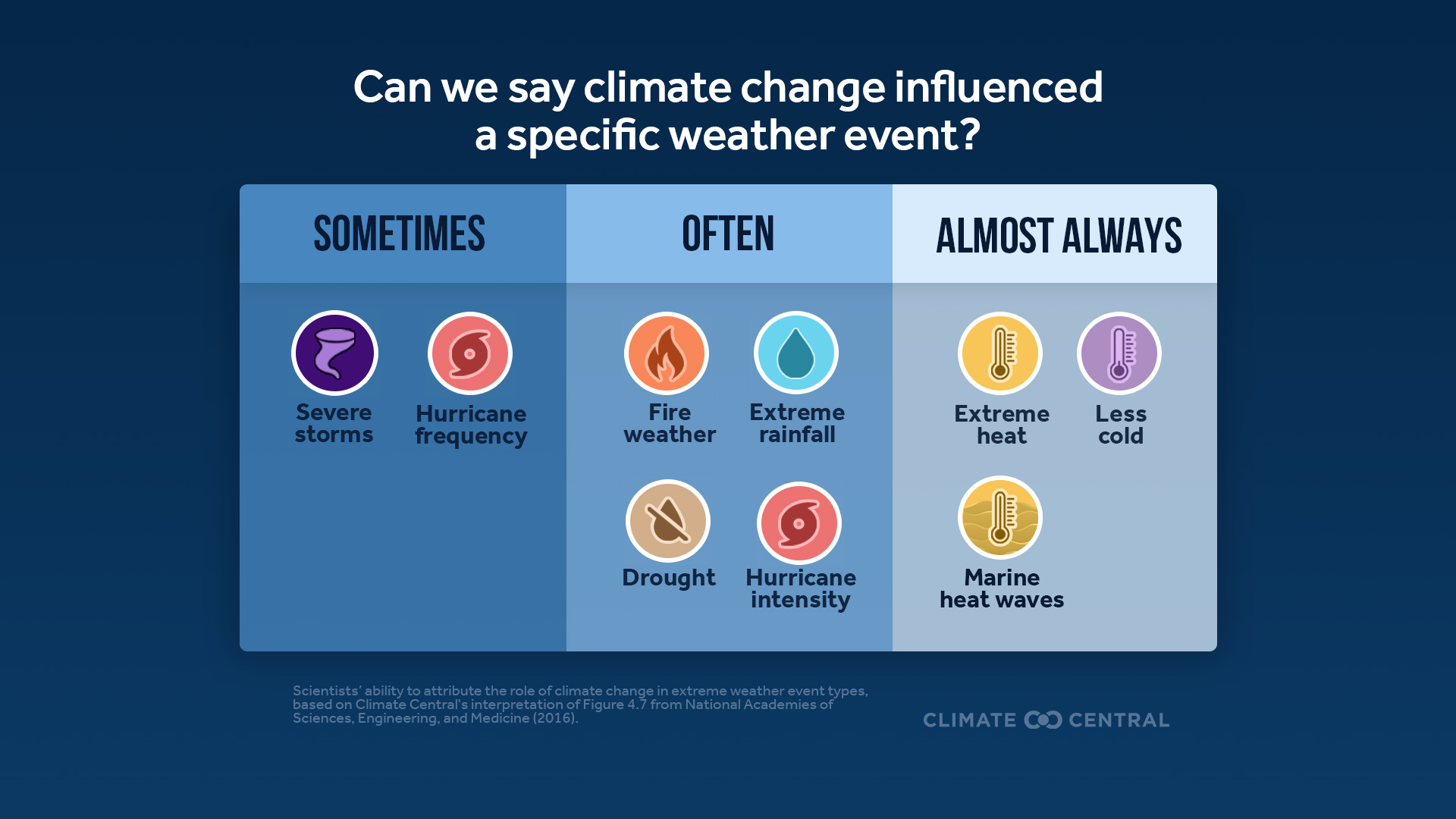 Can we say climate change influenced a specific weather event?

SOMETIMES

Severe storms

Hurricane frequency

OFTEN

Fire weather

Extreme rainfall

Drought

Hurricane intensity

ALMOST ALWAYS

Extreme heat

Less cold

Marine heat waves

Scientists' ability to attribute the role of climate change in extreme weather event types, based on Climate Central's interpretation of Figure 4.7 from National Academies of Sciences, Engineering, and Medicine (2016).

CLIMATE CENTRAL